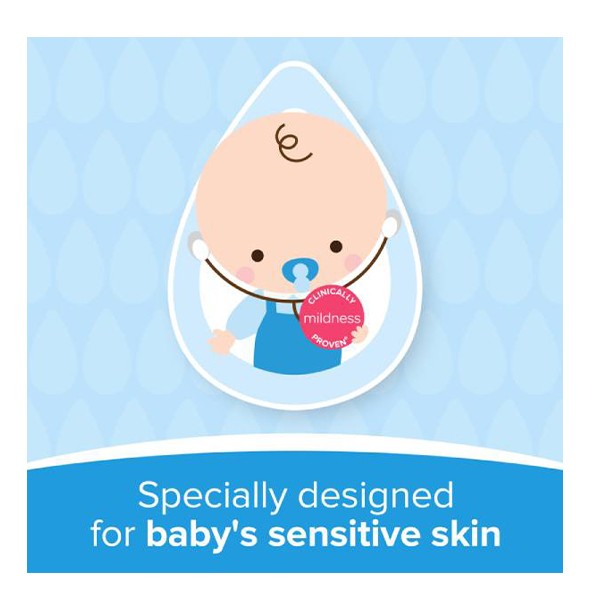 CLINICALLY
mildness
PROVEN®

Specially designed
for baby's sensitive skin